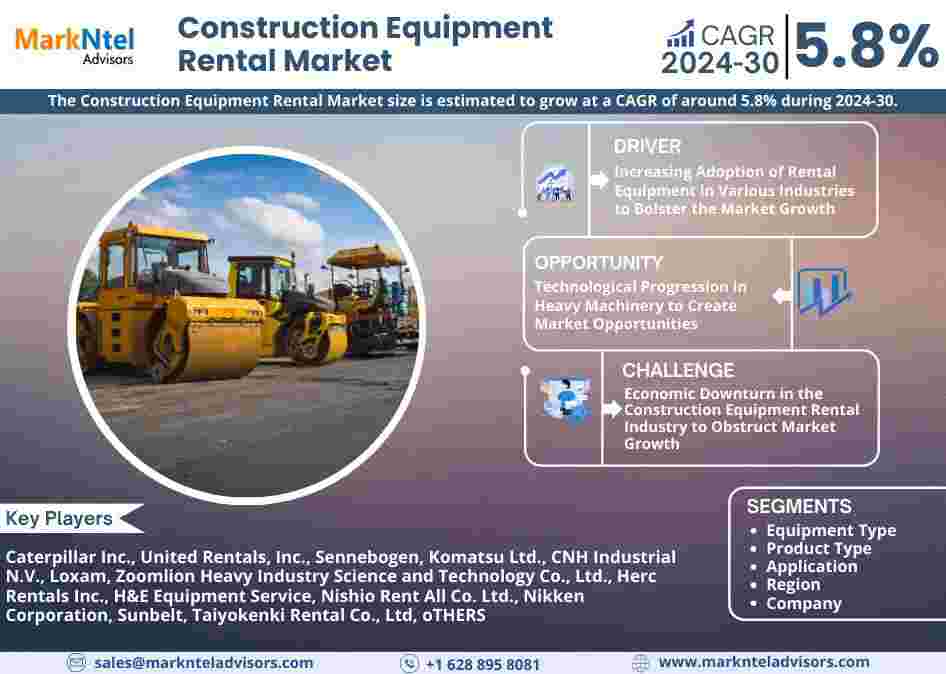 MarkNtel Advisors

Construction Equipment Rental Market

CAGR 2024-30 5.8%

The Construction Equipment Rental Market size is estimated to grow at a CAGR of around 5.8% during 2024-30.

DRIVER
Increasing Adoption of Rental Equipment in Various Industries to Bolster the Market Growth

OPPORTUNITY
Technological Progression in Heavy Machinery to Create Market Opportunities

CHALLENGE
Economic Downturn in the Construction Equipment Rental Industry to Obstruct Market Growth

Key Players

Caterpillar Inc., United Rentals, Inc., Sennebogen, Komatsu Ltd., CNH Industrial N.V., Loxam, Zoomlion Heavy Industry Science and Technology Co., Ltd., Herc Rentals Inc., H&E Equipment Service, Nishio Rent All Co. Ltd., Nikken Corporation, Sunbelt, Taiyokenki Rental Co., Ltd, oTHERS

SEGMENTS
• Equipment Type
• Product Type
• Application
• Region
• Company

sales@marknteladvisors.com
+1 628 895 8081
www.marknteladvisors.com